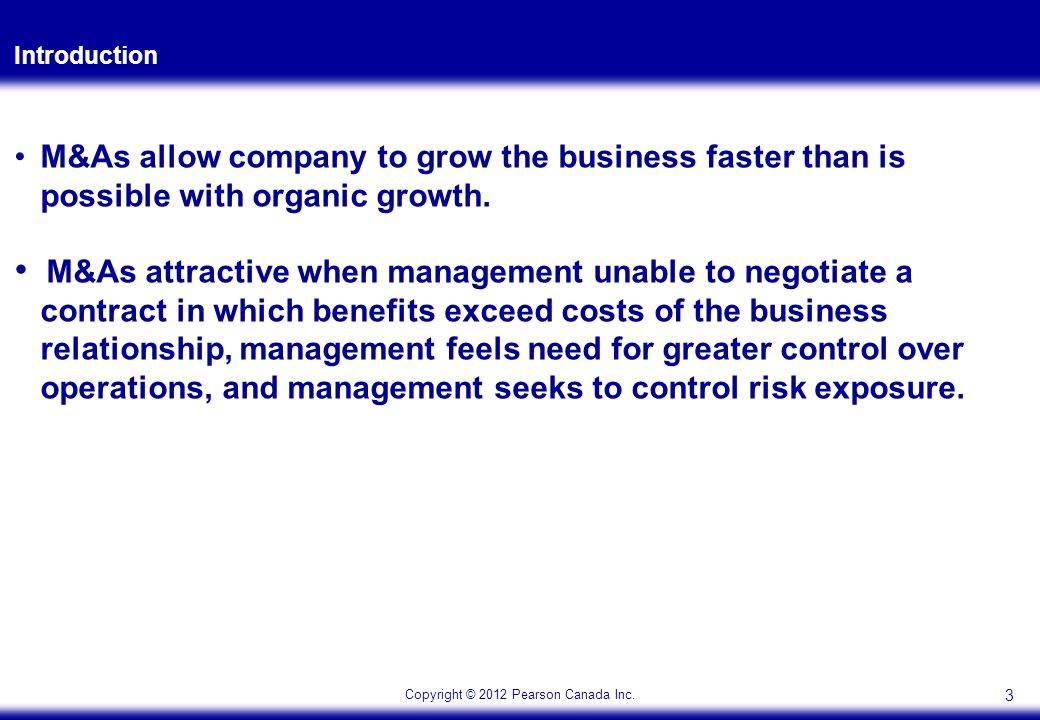 Introduction

• M&As allow company to grow the business faster than is possible with organic growth.

• M&As attractive when management unable to negotiate a contract in which benefits exceed costs of the business relationship, management feels need for greater control over operations, and management seeks to control risk exposure.

Copyright © 2012 Pearson Canada Inc.

3